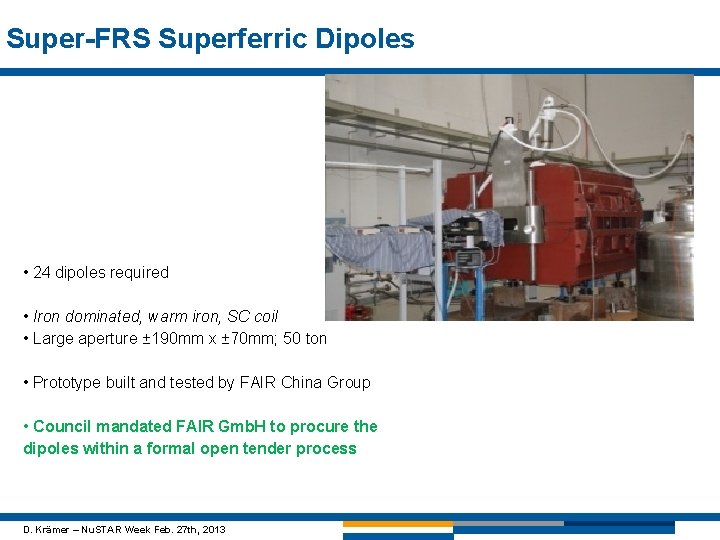 Super-FRS Superferric Dipoles

• 24 dipoles required

• Iron dominated, warm iron, SC coil
• Large aperture ±190mm x ±70mm; 50 ton

• Prototype built and tested by FAIR China Group

• Council mandated FAIR GmbH to procure the dipoles within a formal open tender process

D. Krämer – NuSTAR Week Feb. 27th, 2013